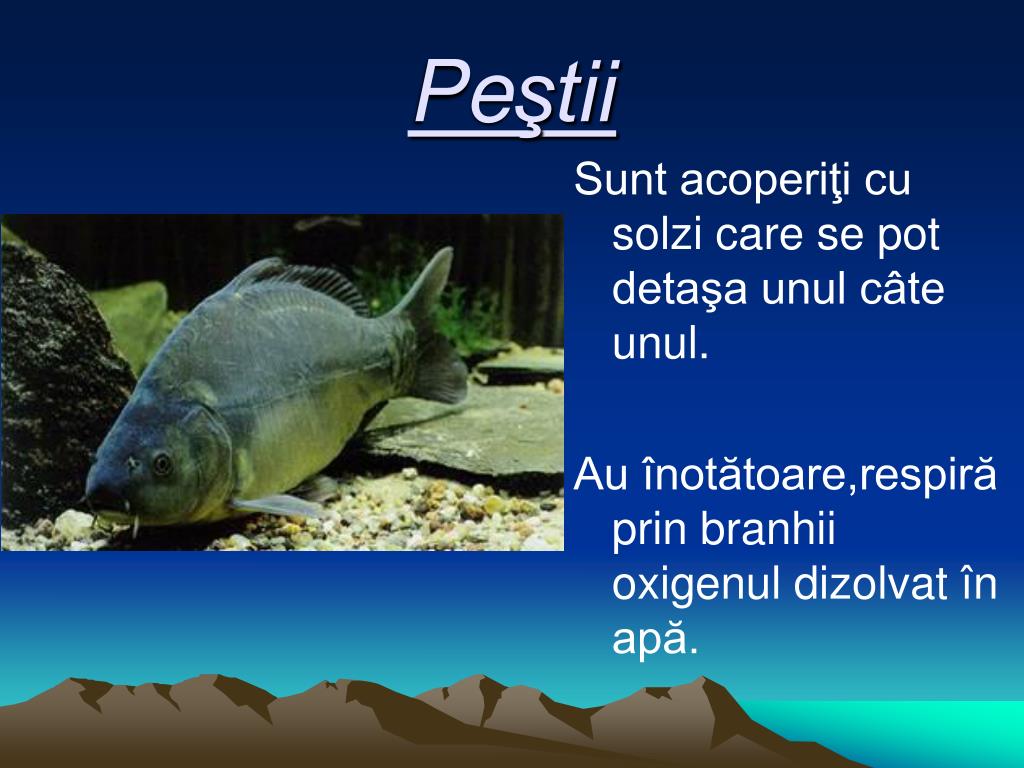 Peştii

Sunt acoperiţi cu solzi care se pot detaşa unul câte unul.

Au înotătoare,respiră prin branhii oxigenul dizolvat în apă.